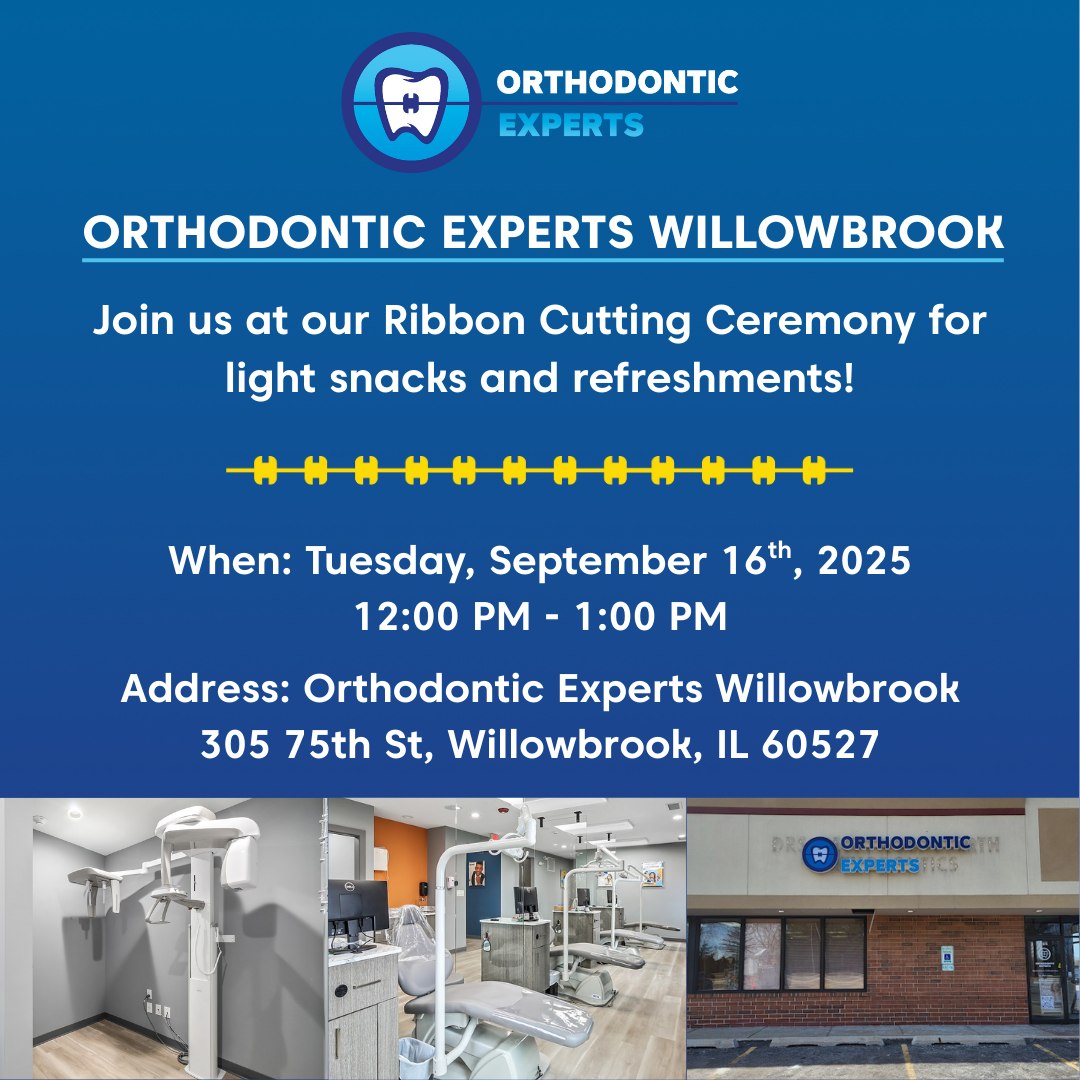 ORTHODONTIC EXPERTS

ORTHODONTIC EXPERTS WILLOWBROOK

Join us at our Ribbon Cutting Ceremony for light snacks and refreshments!

When: Tuesday, September 16$^{th}$, 2025
12:00 PM - 1:00 PM

Address: Orthodontic Experts Willowbrook
305 75th St, Willowbrook, IL 60527

ORTHODONTIC EXPERTS